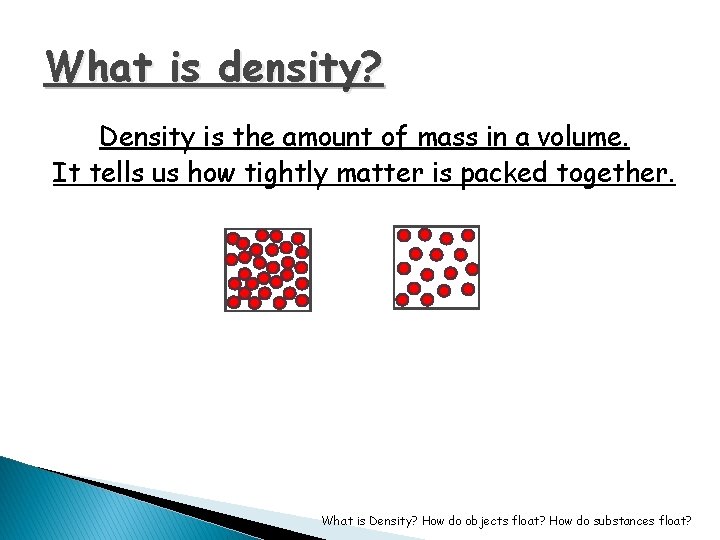 What is density?

Density is the amount of mass in a volume. It tells us how tightly matter is packed together.

What is Density? How do objects float? How do substances float?